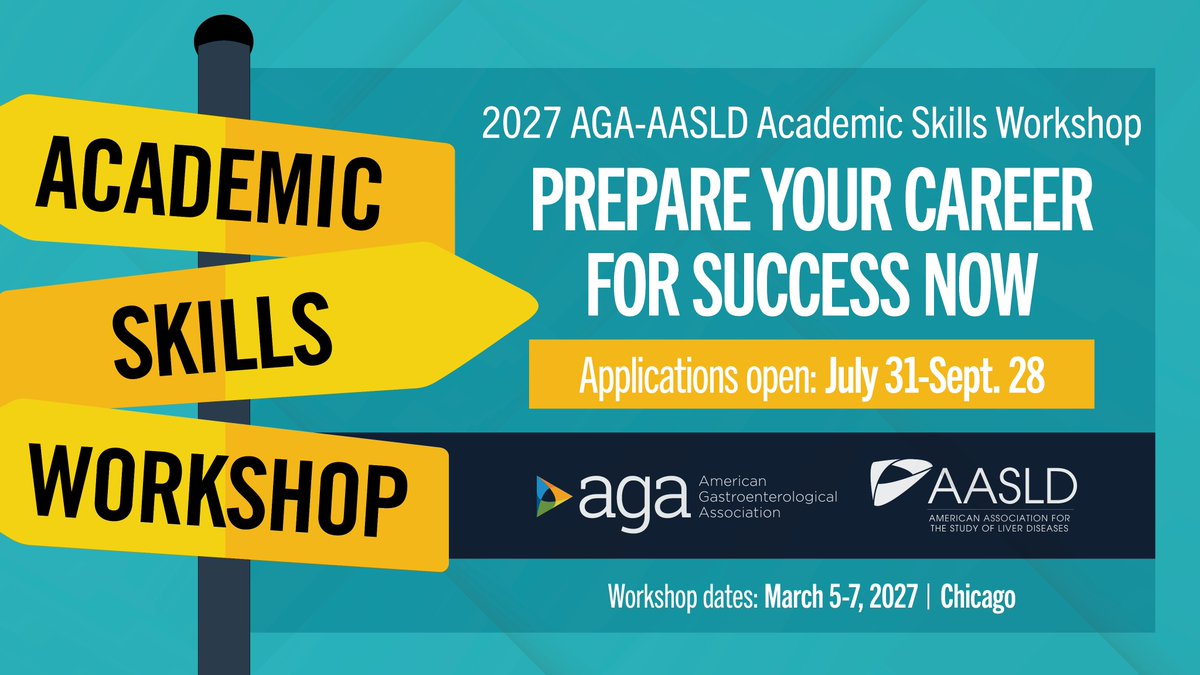 ACADEMIC
SKILLS
WORKSHOP

2027 AGA-AASLD Academic Skills Workshop

PREPARE YOUR CAREER FOR SUCCESS NOW

Applications open: July 31-Sept. 28

aga American Gastroenterological Association

AASLD
AMERICAN ASSOCIATION FOR THE STUDY OF LIVER DISEASES

Workshop dates: March 5-7, 2027 | Chicago